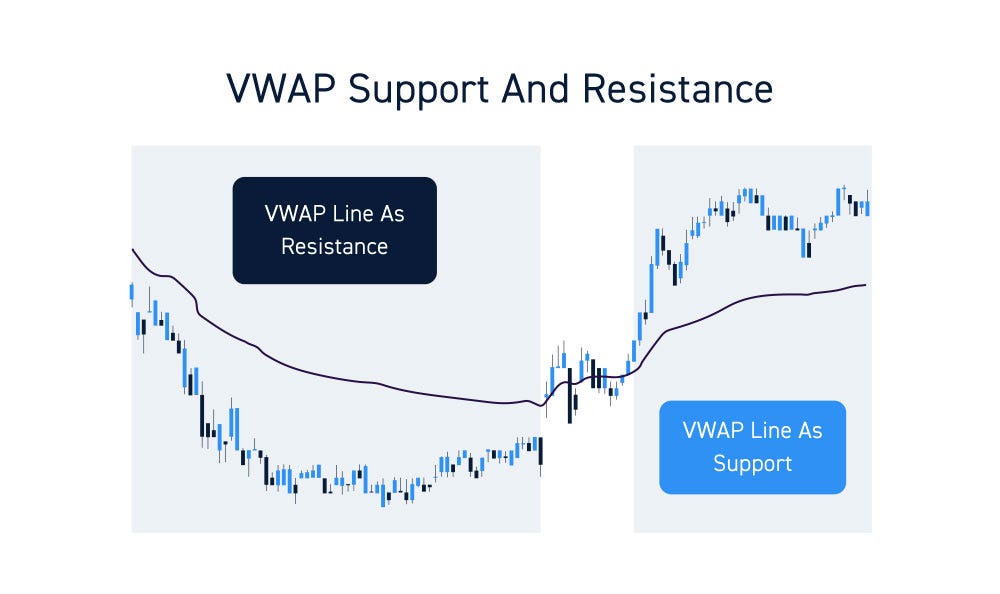 VWAP Support And Resistance

VWAP Line As Resistance

VWAP Line As Support